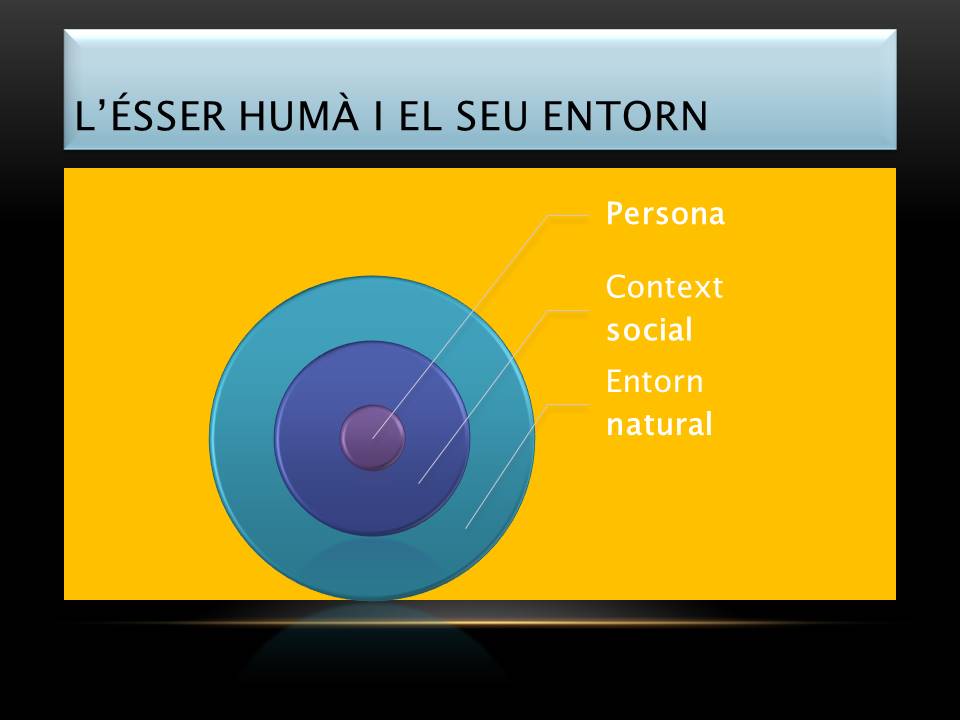 L'ÉSSER HUMÀ I EL SEU ENTORN

Persona

Context social

Entorn natural